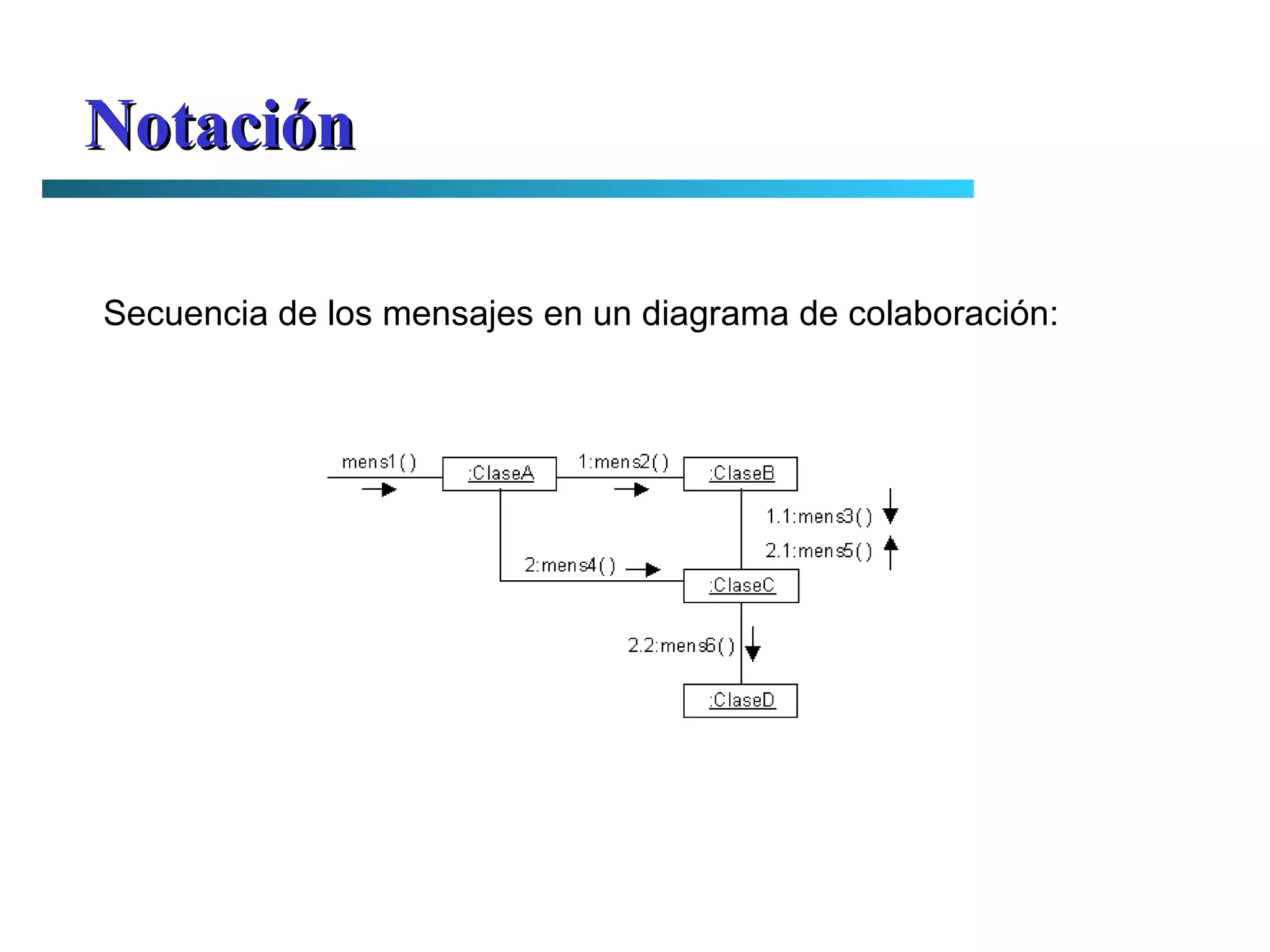 Notación

Secuencia de los mensajes en un diagrama de colaboración:

mens1()

:ClaseA

1:mens2()

:ClaseB

1.1:mens3()

2.1:mens5()

2:mens4()

:ClaseC

2.2:mens6()

:ClaseD